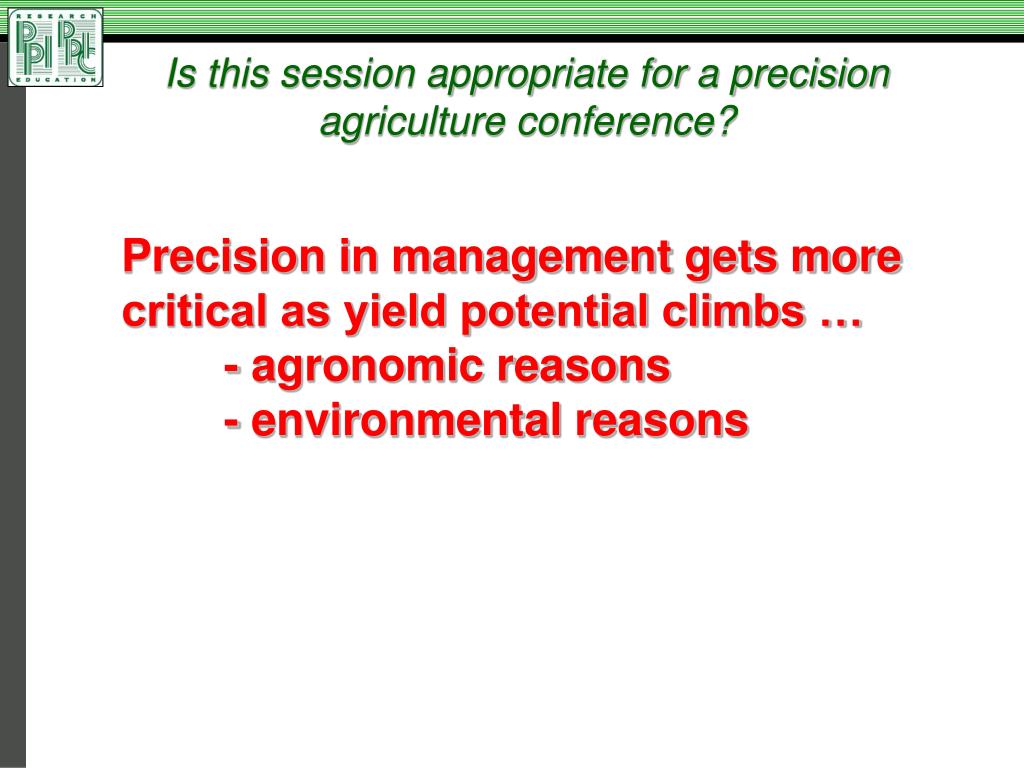 RESEARCH PPI PPIC EDUCATION

Is this session appropriate for a precision agriculture conference?

Precision in management gets more critical as yield potential climbs …
- agronomic reasons
- environmental reasons